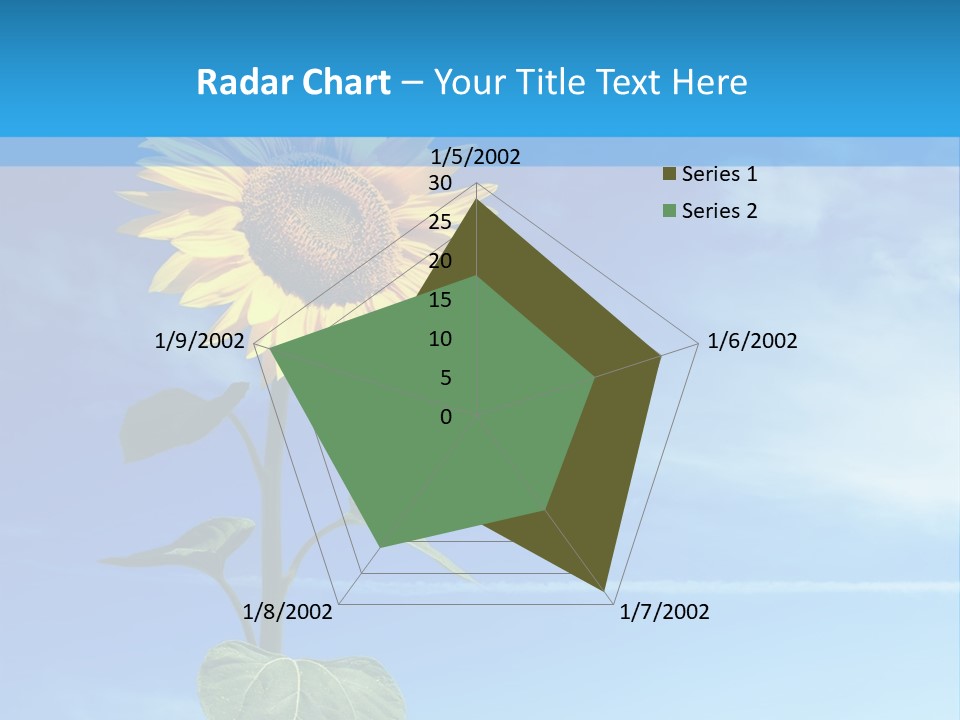 Radar Chart – Your Title Text Here

1/5/2002
30
25
20
15
10
5
0
1/6/2002
1/7/2002
1/8/2002
1/9/2002

Series 1
Series 2